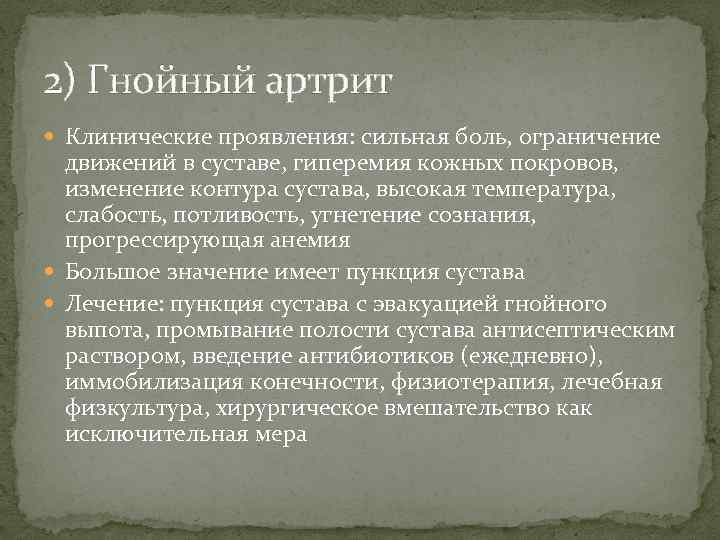 2) Гнойный артрит

Клинические проявления: сильная боль, ограничение движений в суставе, гиперемия кожных покровов, изменение контура сустава, высокая температура, слабость, потливость, угнетение сознания, прогрессирующая анемия

Большое значение имеет пункция сустава

Лечение: пункция сустава с эвакуацией гнойного выпота, промывание полости сустава антисептическим раствором, введение антибиотиков (ежедневно), иммобилизация конечности, физиотерапия, лечебная физкультура, хирургическое вмешательство как исключительная мера